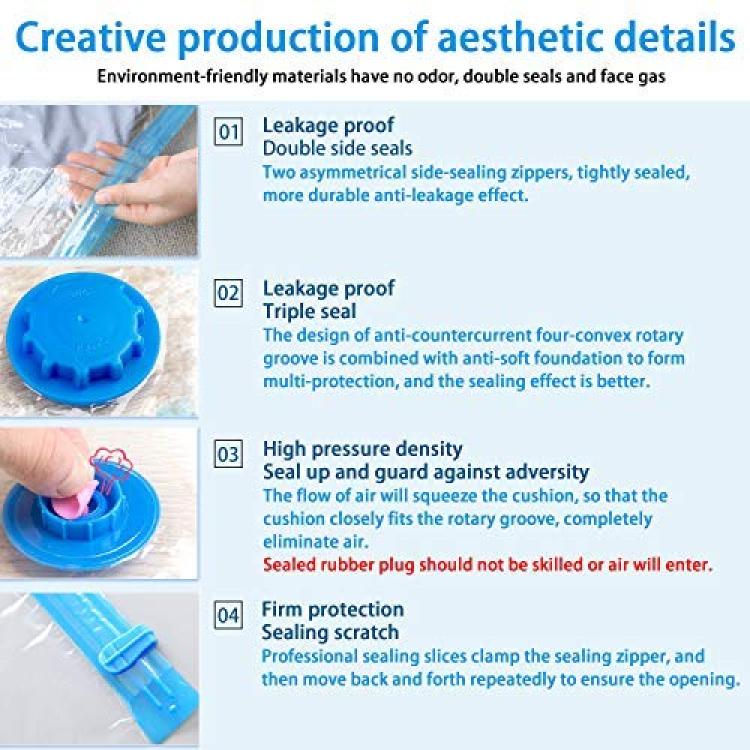 Creative production of aesthetic details
Environment-friendly materials have no odor, double seals and face gas

01 Leakage proof
Double side seals
Two asymmetrical side-sealing zippers, tightly sealed, more durable anti-leakage effect.

02 Leakage proof
Triple seal
The design of anti-countercurrent four-convex rotary groove is combined with anti-soft foundation to form multi-protection, and the sealing effect is better.

03 High pressure density
Seal up and guard against adversity
The flow of air will squeeze the cushion, so that the cushion closely fits the rotary groove, completely eliminate air.
Sealed rubber plug should not be skilled or air will enter.

04 Firm protection
Sealing scratch
Professional sealing slices clamp the sealing zipper, and then move back and forth repeatedly to ensure the opening.